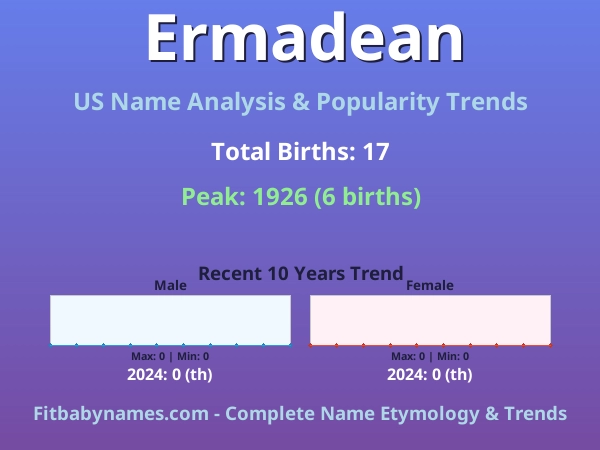 Ermadean

US Name Analysis & Popularity Trends

Total Births: 17

Peak: 1926 (6 births)

Recent 10 Years Trend

Male

Max: 0 | Min: 0

2024: 0 (th)

Female

Max: 0 | Min: 0

2024: 0 (th)

Fitbabynames.com - Complete Name Etymology & Trends